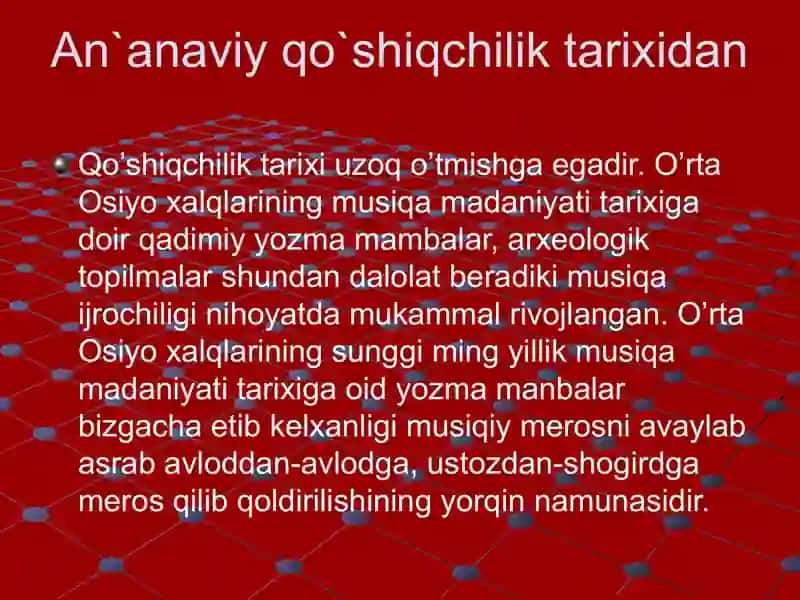 An`anaviy qo`shiqchilik tarixidan

Qo'shiqchilik tarixi uzoq o'tmishga egadir. O'rta Osiyo xalqlarining musiqa madaniyati tarixiga doir qadimiy yozma mambalar, arxeologik topilmalar shundan dalolat beradiki musiqa ijrochiligi nihoyatda mukammal rivojlangan. O'rta Osiyo xalqlarining sunggi ming yillik musiqa madaniyati tarixiga oid yozma manbalar bizgacha etib kelxanligi musiqiy merosni avaylab asrab avloddan-avlodga, ustozdan-shogirdga meros qilib qoldirilishining yorqin namunasidir.